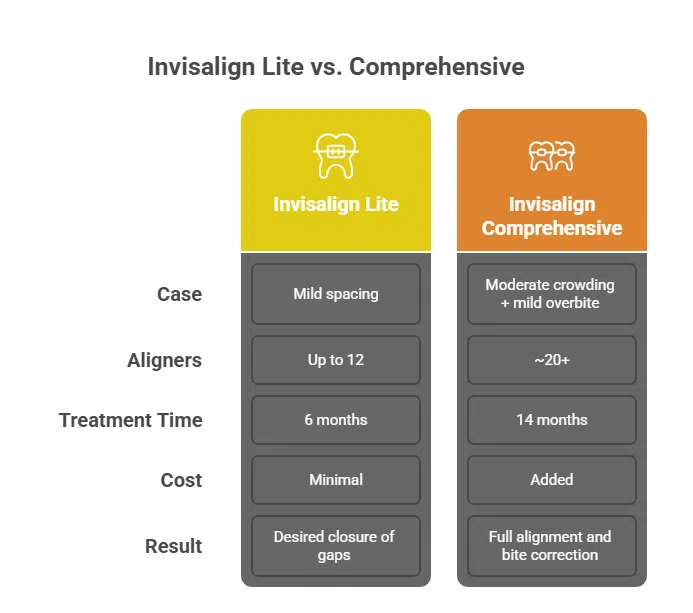 Invisalign Lite vs. Comprehensive

| | Invisalign Lite | Invisalign Comprehensive |
|---|---|---|
| Case | Mild spacing | Moderate crowding + mild overbite |
| Aligners | Up to 12 | ~20+ |
| Treatment Time | 6 months | 14 months |
| Cost | Minimal | Added |
| Result | Desired closure of gaps | Full alignment and bite correction |